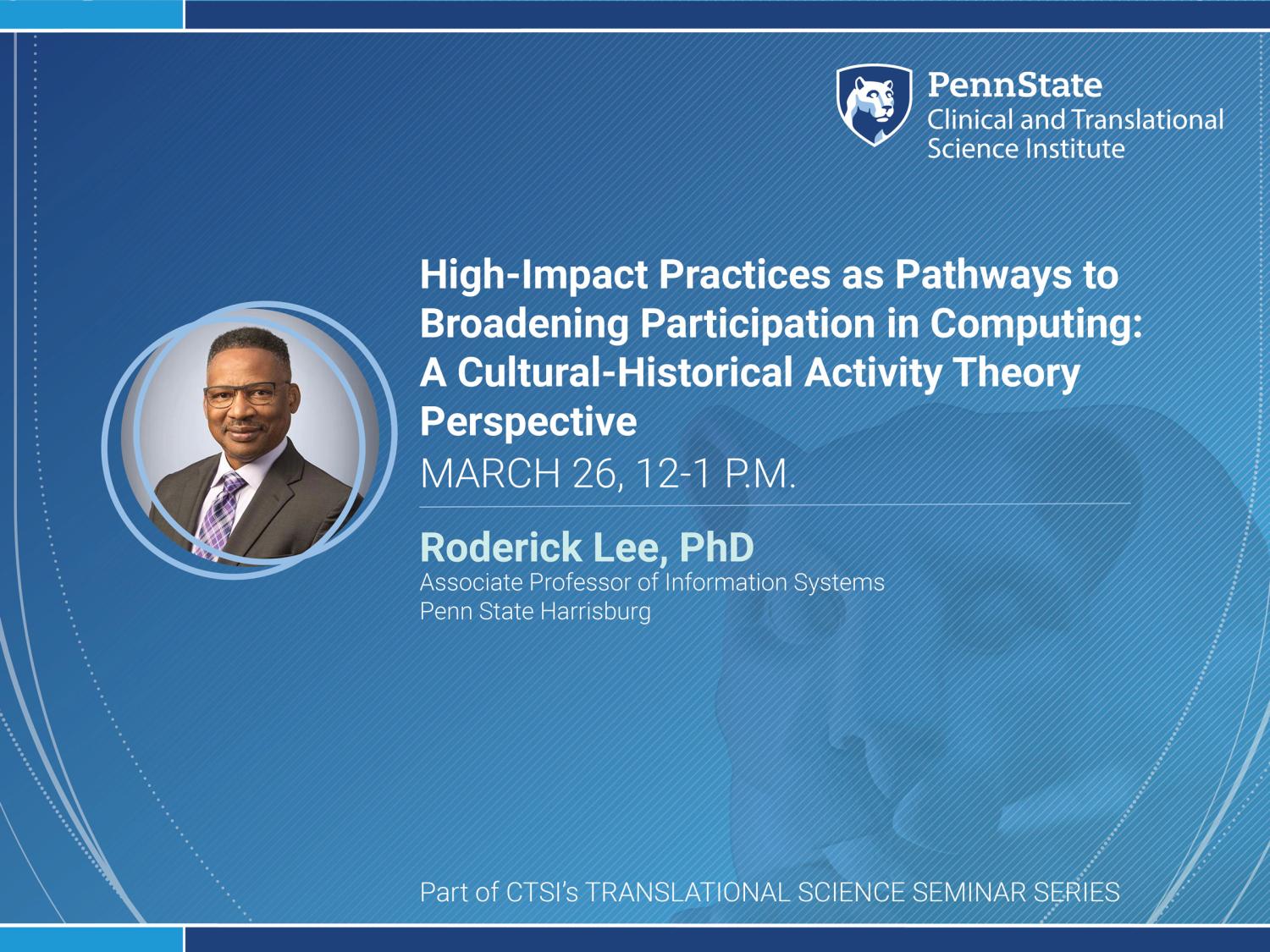 PennState
Clinical and Translational Science Institute

High-Impact Practices as Pathways to Broadening Participation in Computing: A Cultural-Historical Activity Theory Perspective

MARCH 26, 12-1 P.M.

Roderick Lee, PhD
Associate Professor of Information Systems
Penn State Harrisburg

Part of CTSI's TRANSLATIONAL SCIENCE SEMINAR SERIES